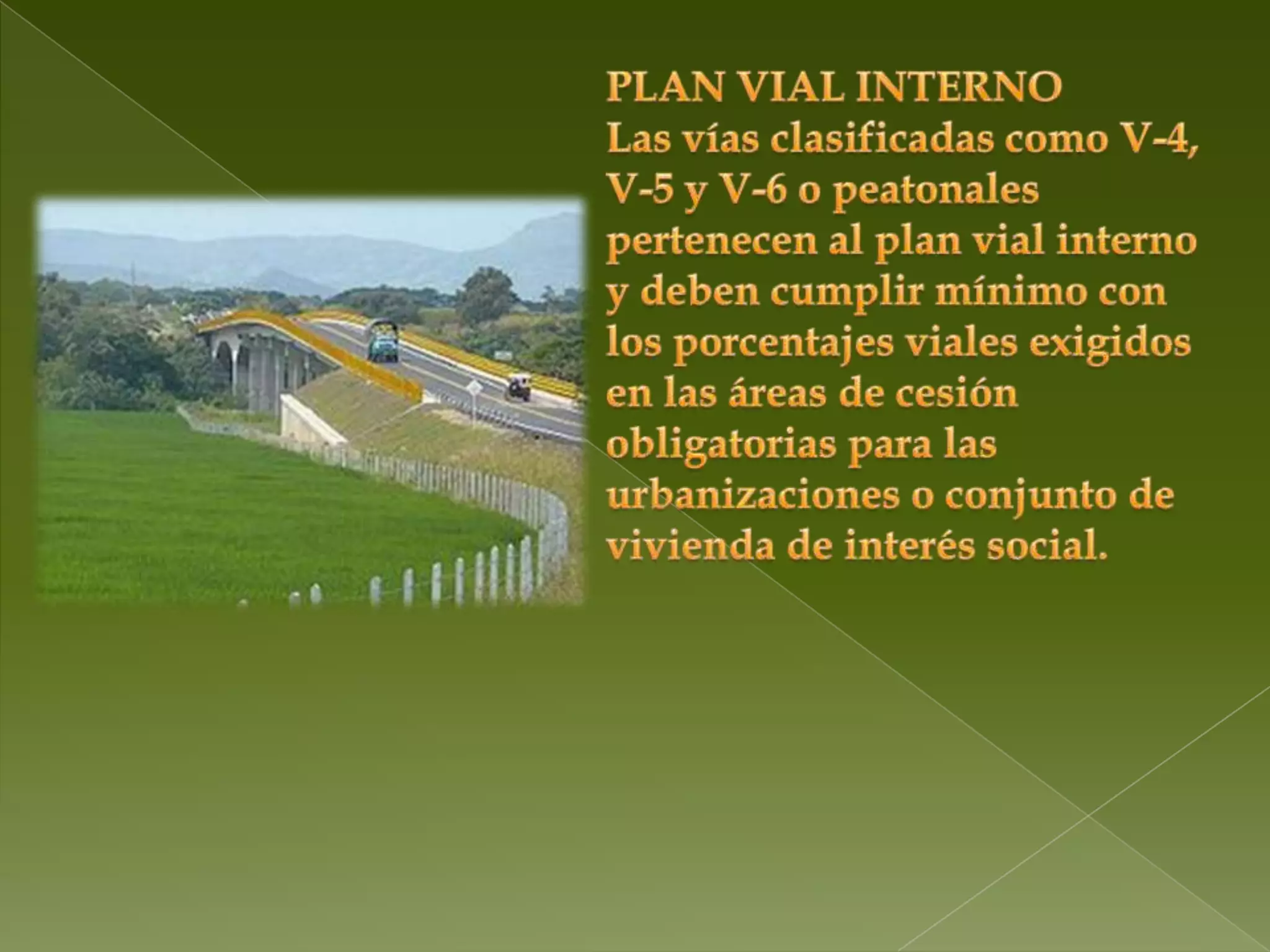 PLAN VIAL INTERNO
Las vías clasificadas como V-4, V-5 y V-6 o peatonales pertenecen al plan vial interno y deben cumplir mínimo con los porcentajes viales exigidos en las áreas de cesión obligatorias para las urbanizaciones o conjunto de vivienda de interés social.